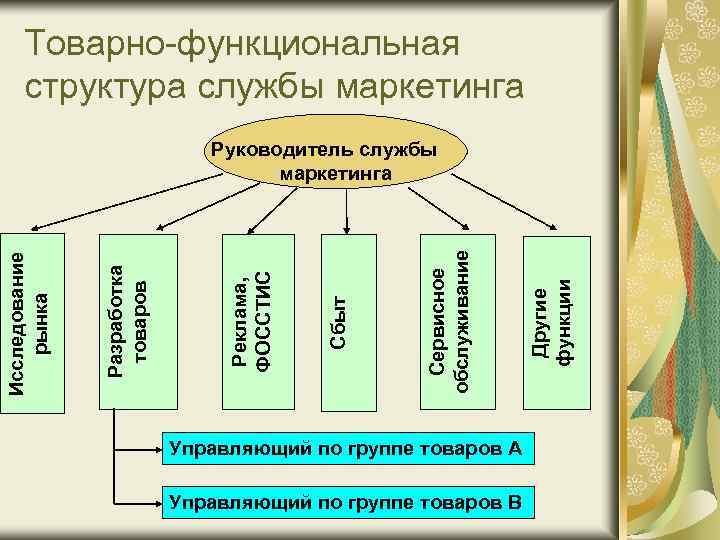 Товарно-функциональная структура службы маркетинга

Руководитель службы маркетинга

Исследование рынка

Разработка товаров

Реклама, ФОССТИС

Сбыт

Сервисное обслуживание

Другие функции

Управляющий по группе товаров А

Управляющий по группе товаров В